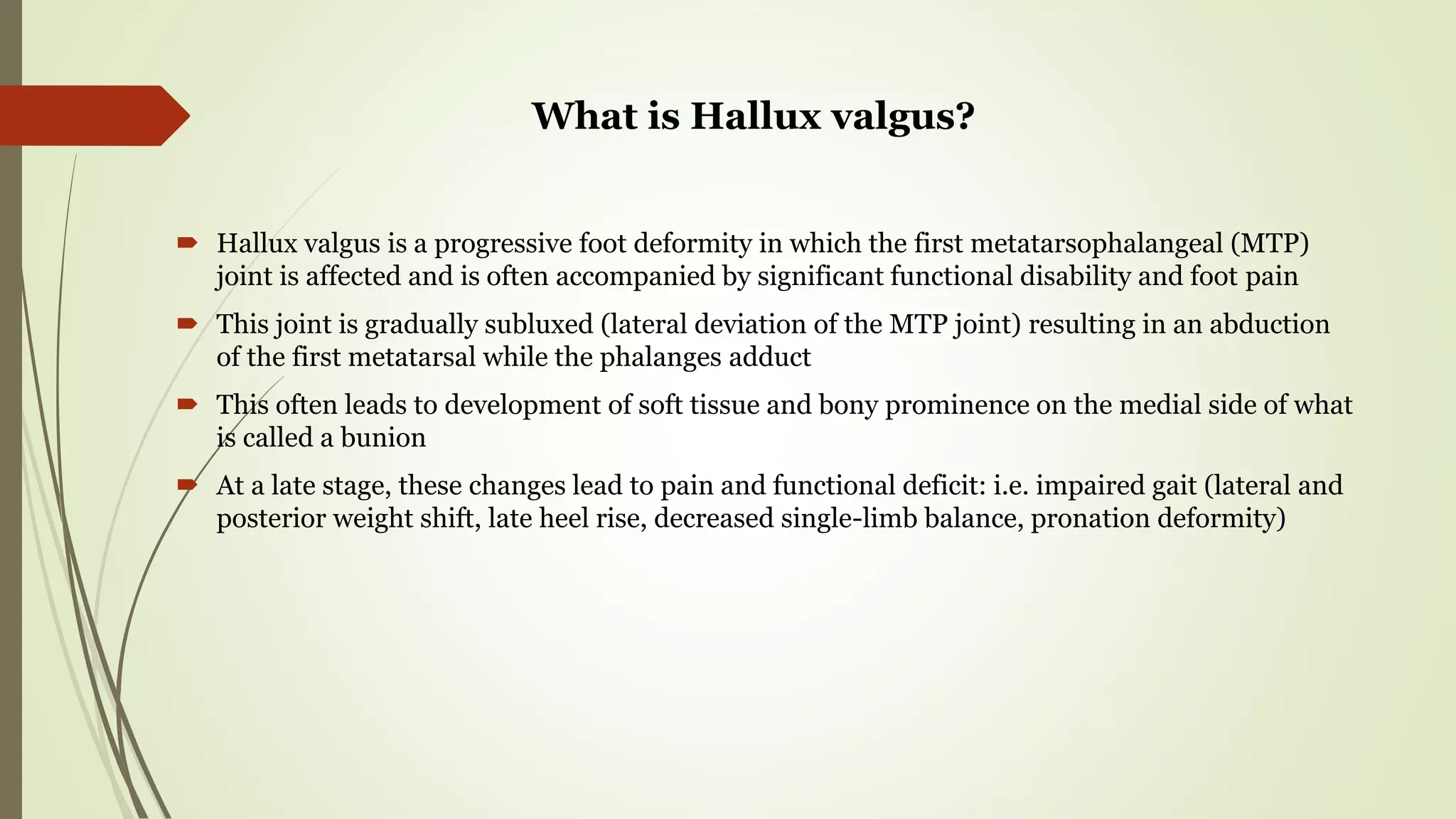 What is Hallux valgus?

Hallux valgus is a progressive foot deformity in which the first metatarsophalangeal (MTP) joint is affected and is often accompanied by significant functional disability and foot pain

This joint is gradually subluxed (lateral deviation of the MTP joint) resulting in an abduction of the first metatarsal while the phalanges adduct

This often leads to development of soft tissue and bony prominence on the medial side of what is called a bunion

At a late stage, these changes lead to pain and functional deficit: i.e. impaired gait (lateral and posterior weight shift, late heel rise, decreased single-limb balance, pronation deformity)